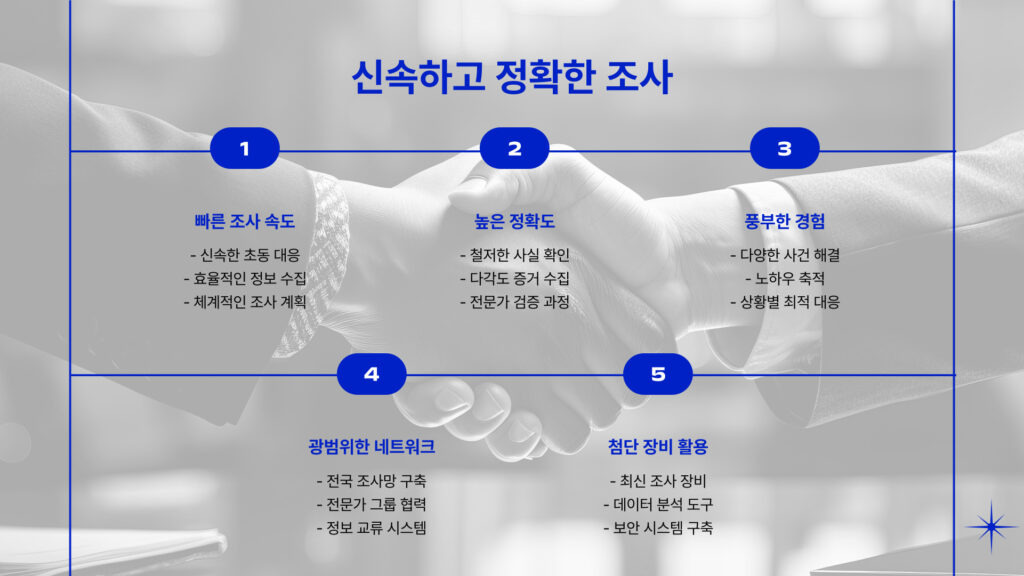 신속하고 정확한 조사

1

빠른 조사 속도

- 신속한 초동 대응
- 효율적인 정보 수집
- 체계적인 조사 계획

2

높은 정확도

- 철저한 사실 확인
- 다각도 증거 수집
- 전문가 검증 과정

3

풍부한 경험

- 다양한 사건 해결
- 노하우 축적
- 상황별 최적 대응

4

광범위한 네트워크

- 전국 조사망 구축
- 전문가 그룹 협력
- 정보 교류 시스템

5

첨단 장비 활용

- 최신 조사 장비
- 데이터 분석 도구
- 보안 시스템 구축